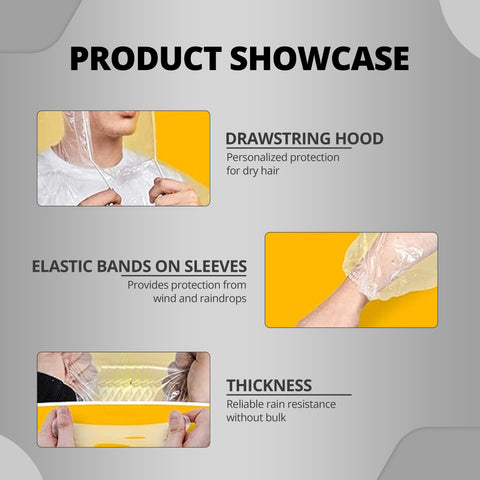 PRODUCT SHOWCASE

DRAWSTRING HOOD
Personalized protection for dry hair

ELASTIC BANDS ON SLEEVES
Provides protection from wind and raindrops

THICKNESS
Reliable rain resistance without bulk